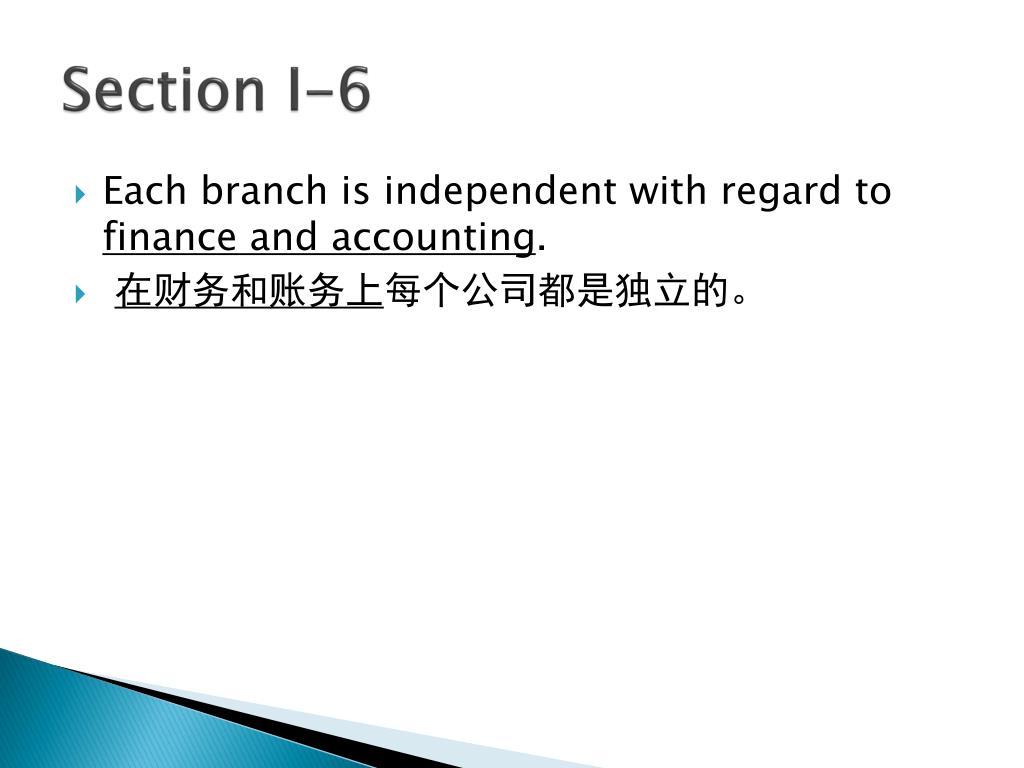 Section I-6

Each branch is independent with regard to finance and accounting.

在财务和账务上每个公司都是独立的。